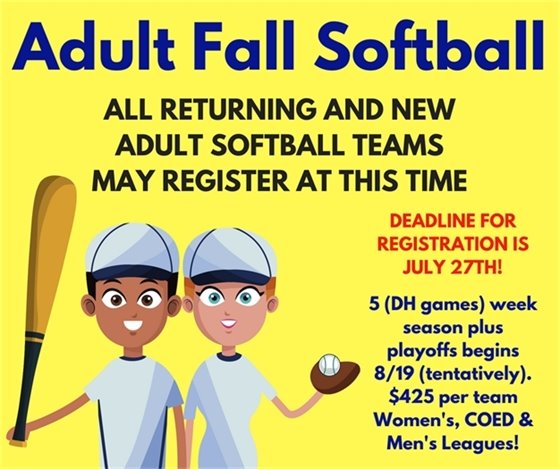 Adult Fall Softball

ALL RETURNING AND NEW ADULT SOFTBALL TEAMS MAY REGISTER AT THIS TIME

DEADLINE FOR REGISTRATION IS JULY 27TH!

5 (DH games) week season plus playoffs begins 8/19 (tentatively). $425 per team Women's, COED & Men's Leagues!